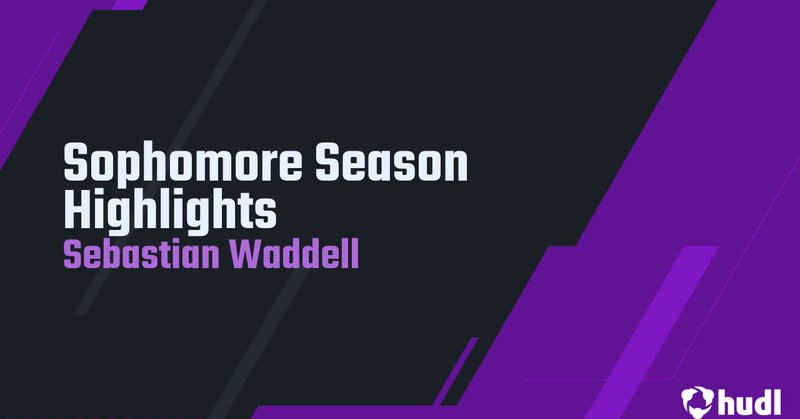 Sophomore Season Highlights
Sebastian Waddell

hudl